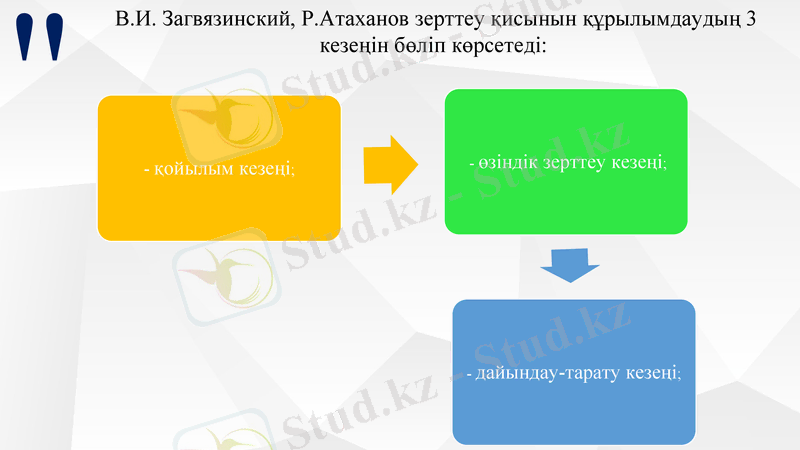 В.И. Загвязинский, Р.Атаханов зерттеу қисынын құрылымдаудың 3 кезеңін бөліп көрсетеді:

- қойылым кезеңі;

- өзіндік зерттеу кезеңі;

- дайындау-тарату кезеңі;

Stud.kz - Stud.kz